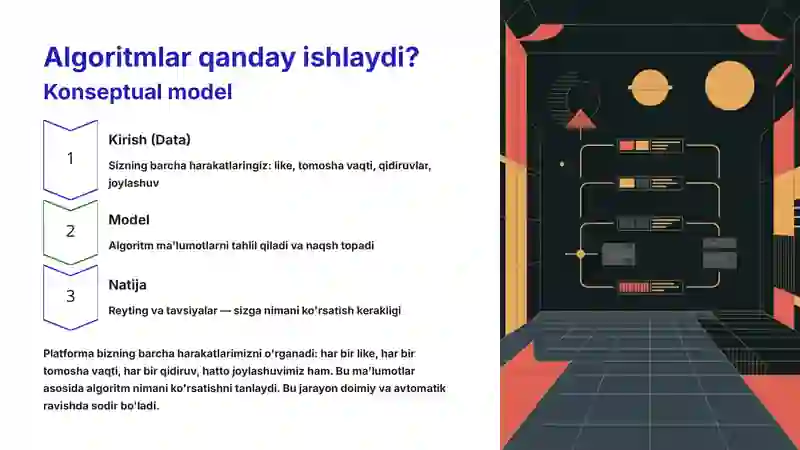 Algoritmlar qanday ishlaydi?
Konseptual model

1
Kirish (Data)
Sizning barcha harakatlaringiz: like, tomosha vaqti, qidiruvlar, joylashuv

2
Model
Algoritm ma'lumotlarni tahlil qiladi va naqsh topadi

3
Natija
Reyting va tavsiyalar — sizga nimani ko'rsatish kerakligi

Platforma bizning barcha harakatlarimizni o'rganadi: har bir like, har bir tomosha vaqti, har bir qidiruv, hatto joylashuvimiz ham. Bu ma'lumotlar asosida algoritm nimani ko'rsatishni tanlaydi. Bu jarayon doimiy va avtomatik ravishda sodir bo'ladi.